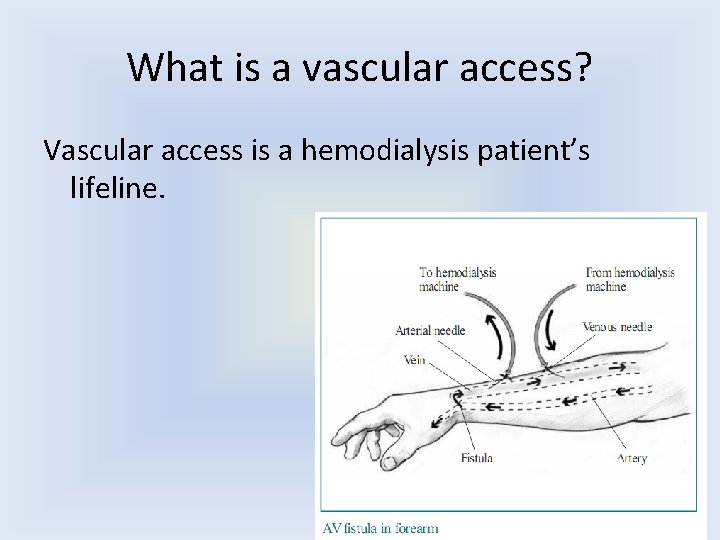 What is a vascular access?

Vascular access is a hemodialysis patient's lifeline.

To hemodialysis machine

From hemodialysis machine

Arterial needle

Venous needle

Vein

Fistula

Artery

AV fistula in forearm